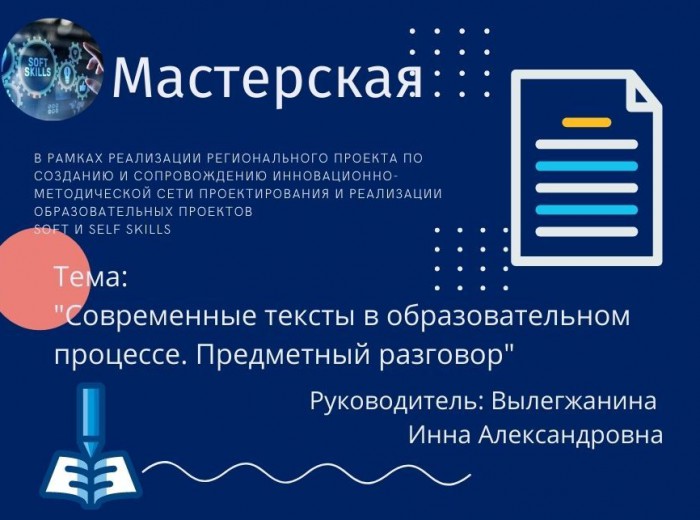 SOFT SKILLS

Мастерская

В РАМКАХ РЕАЛИЗАЦИИ РЕГИОНАЛЬНОГО ПРОЕКТА ПО СОЗДАНИЮ И СОПРОВОЖДЕНИЮ ИННОВАЦИОННО-МЕТОДИЧЕСКОЙ СЕТИ ПРОЕКТИРОВАНИЯ И РЕАЛИЗАЦИИ ОБРАЗОВАТЕЛЬНЫХ ПРОЕКТОВ
SOFT И SELF SKILLS

Тема:
"Современные тексты в образовательном процессе. Предметный разговор"

Руководитель: Вылегжанина Инна Александровна